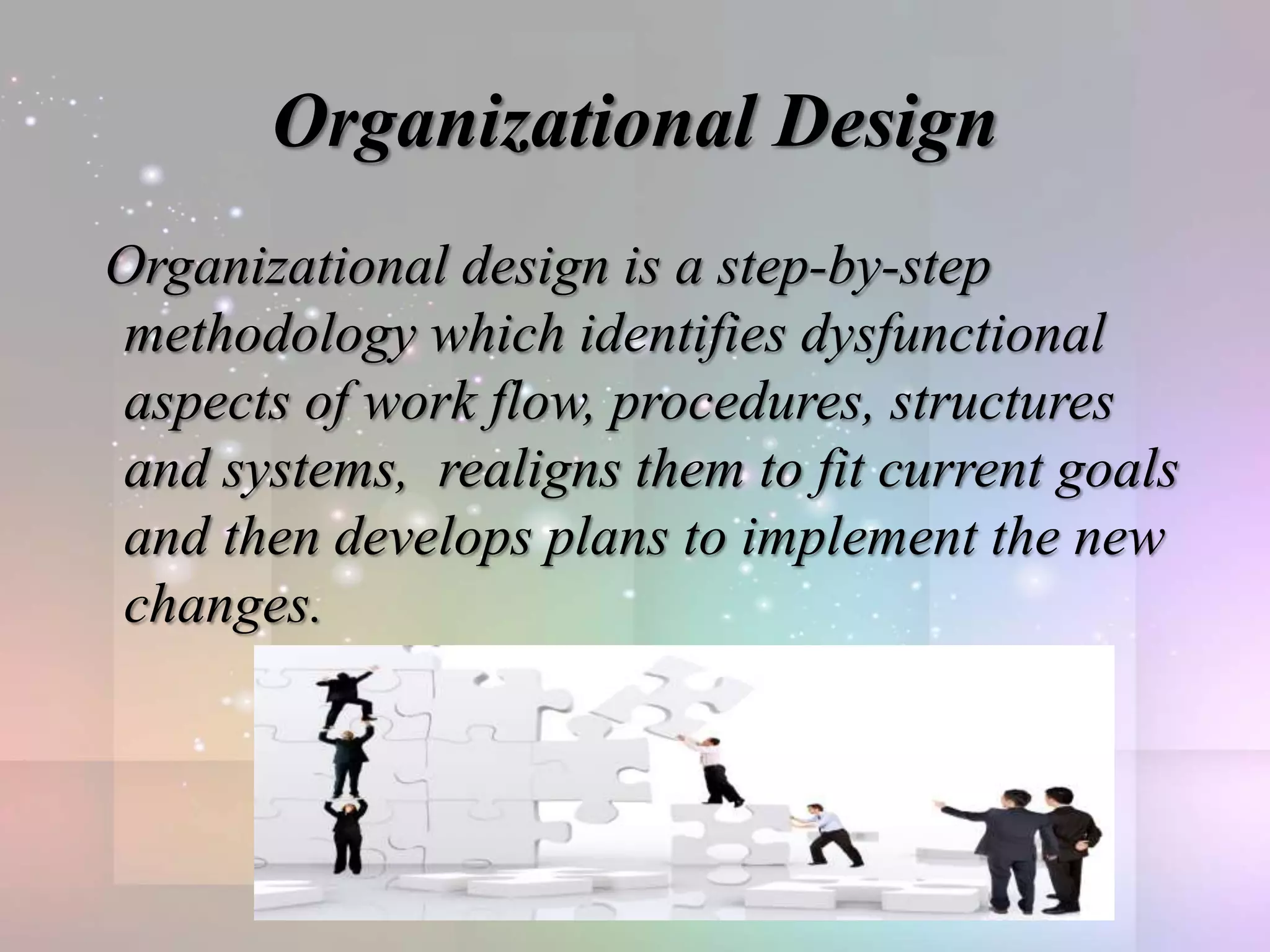 Organizational Design

Organizational design is a step-by-step methodology which identifies dysfunctional aspects of work flow, procedures, structures and systems, realigns them to fit current goals and then develops plans to implement the new changes.